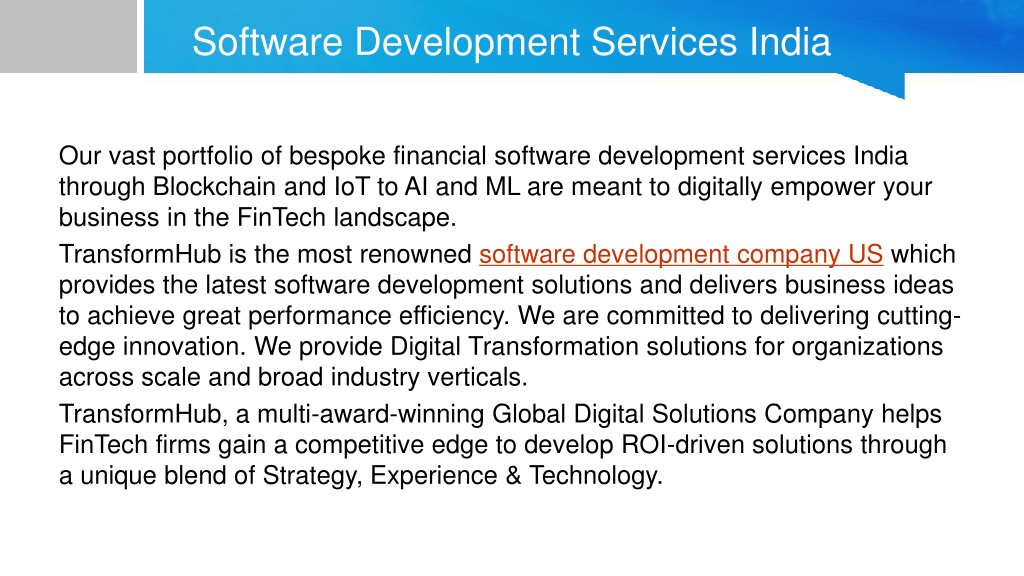 Software Development Services India

Our vast portfolio of bespoke financial software development services India through Blockchain and IoT to AI and ML are meant to digitally empower your business in the FinTech landscape.

TransformHub is the most renowned software development company US which provides the latest software development solutions and delivers business ideas to achieve great performance efficiency. We are committed to delivering cutting-edge innovation. We provide Digital Transformation solutions for organizations across scale and broad industry verticals.

TransformHub, a multi-award-winning Global Digital Solutions Company helps FinTech firms gain a competitive edge to develop ROI-driven solutions through a unique blend of Strategy, Experience & Technology.